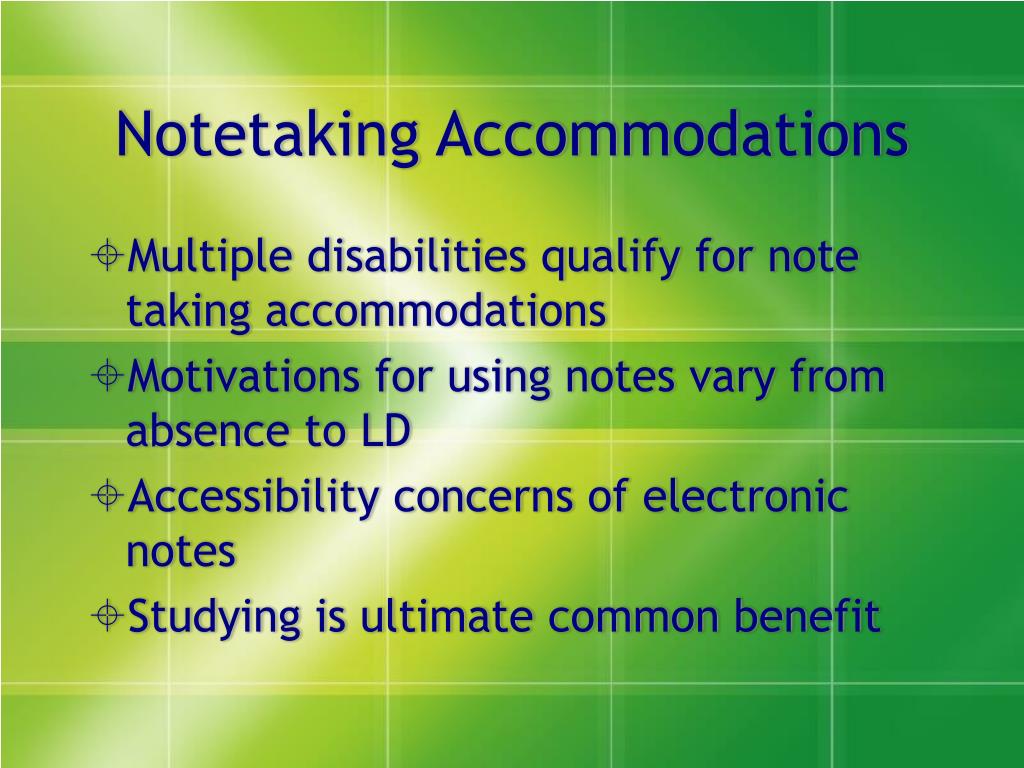 Notetaking Accommodations

Multiple disabilities qualify for note taking accommodations

Motivations for using notes vary from absence to LD

Accessibility concerns of electronic notes

Studying is ultimate common benefit